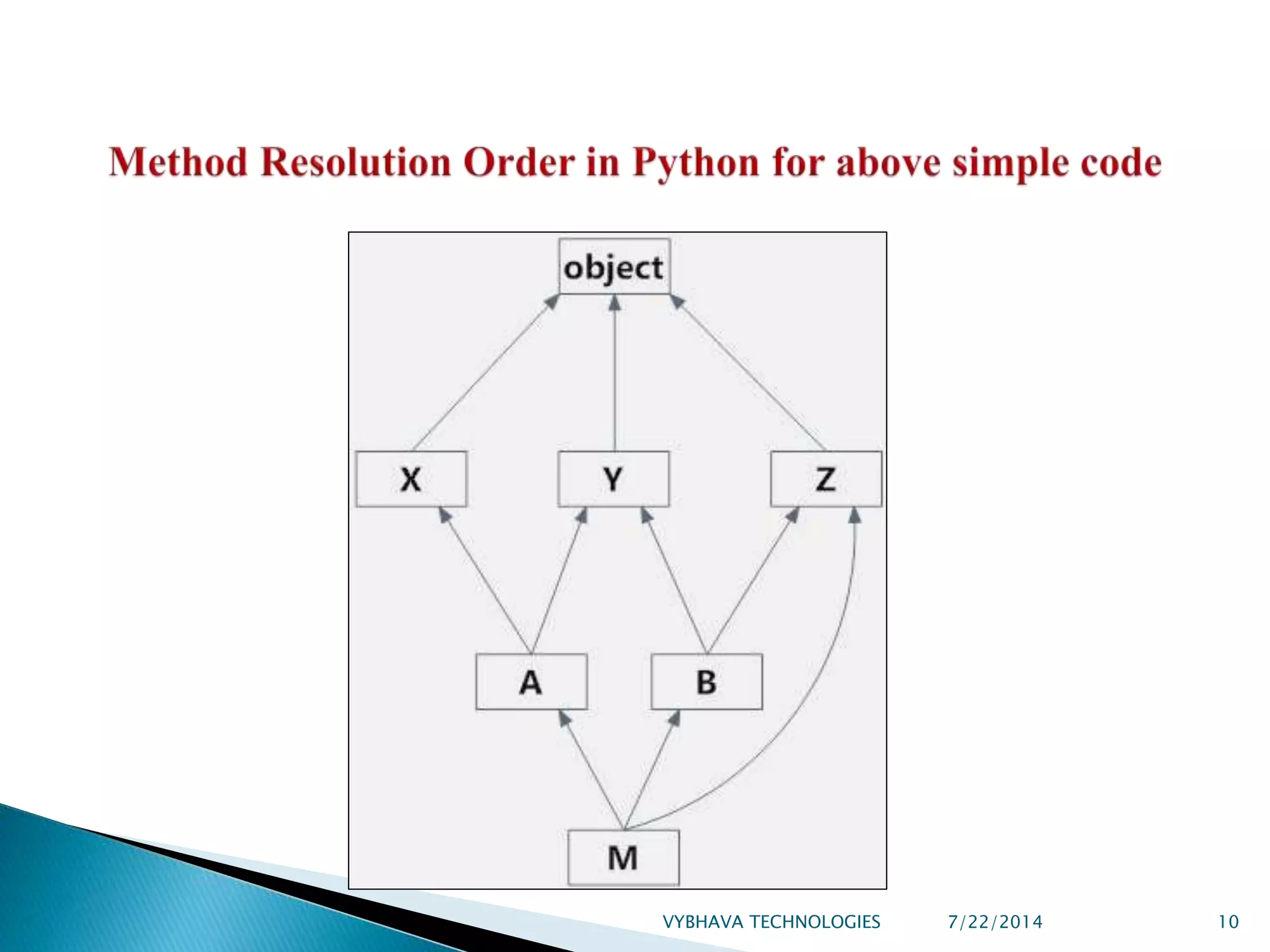 Method Resolution Order in Python for above simple code

object

X

Y

Z

A

B

M

VYBHAVA TECHNOLOGIES 7/22/2014 10